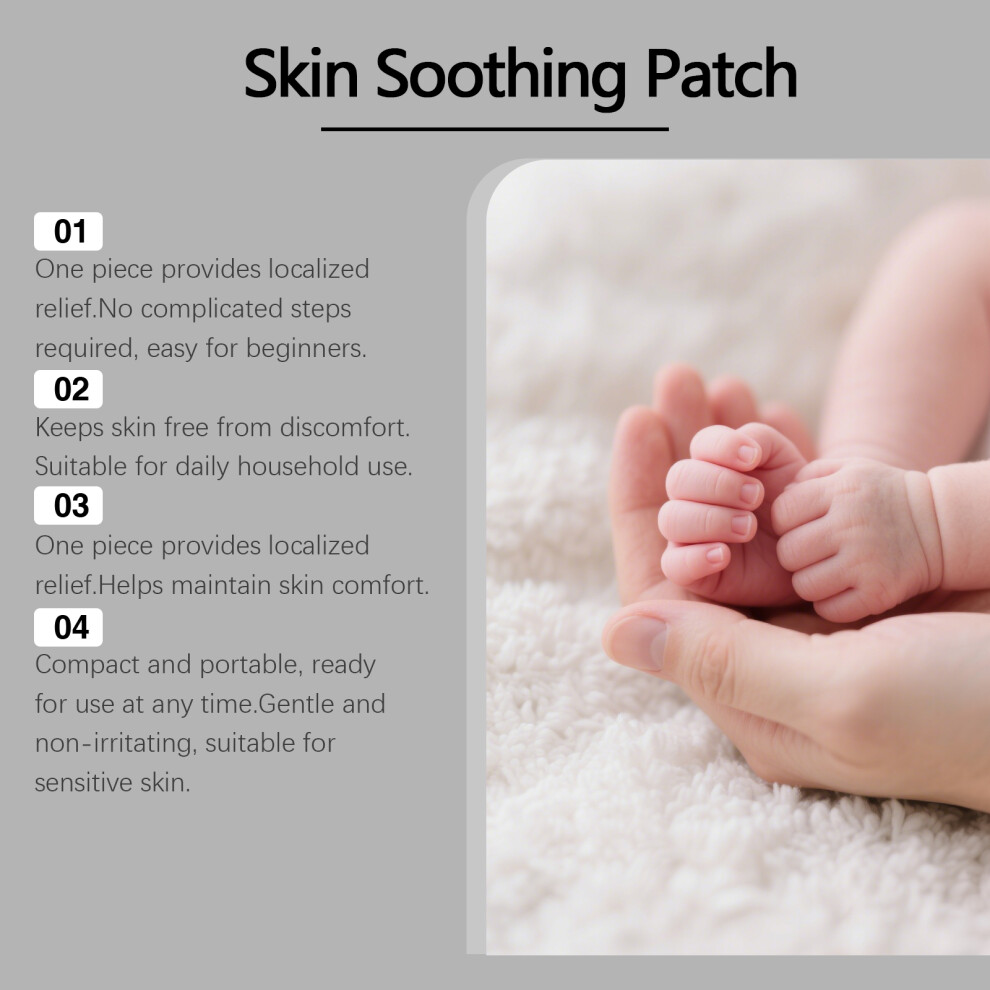 Skin Soothing Patch

01
One piece provides localized relief.No complicated steps required, easy for beginners.

02
Keeps skin free from discomfort. Suitable for daily household use.

03
One piece provides localized relief.Helps maintain skin comfort.

04
Compact and portable, ready for use at any time.Gentle and non-irritating, suitable for sensitive skin.